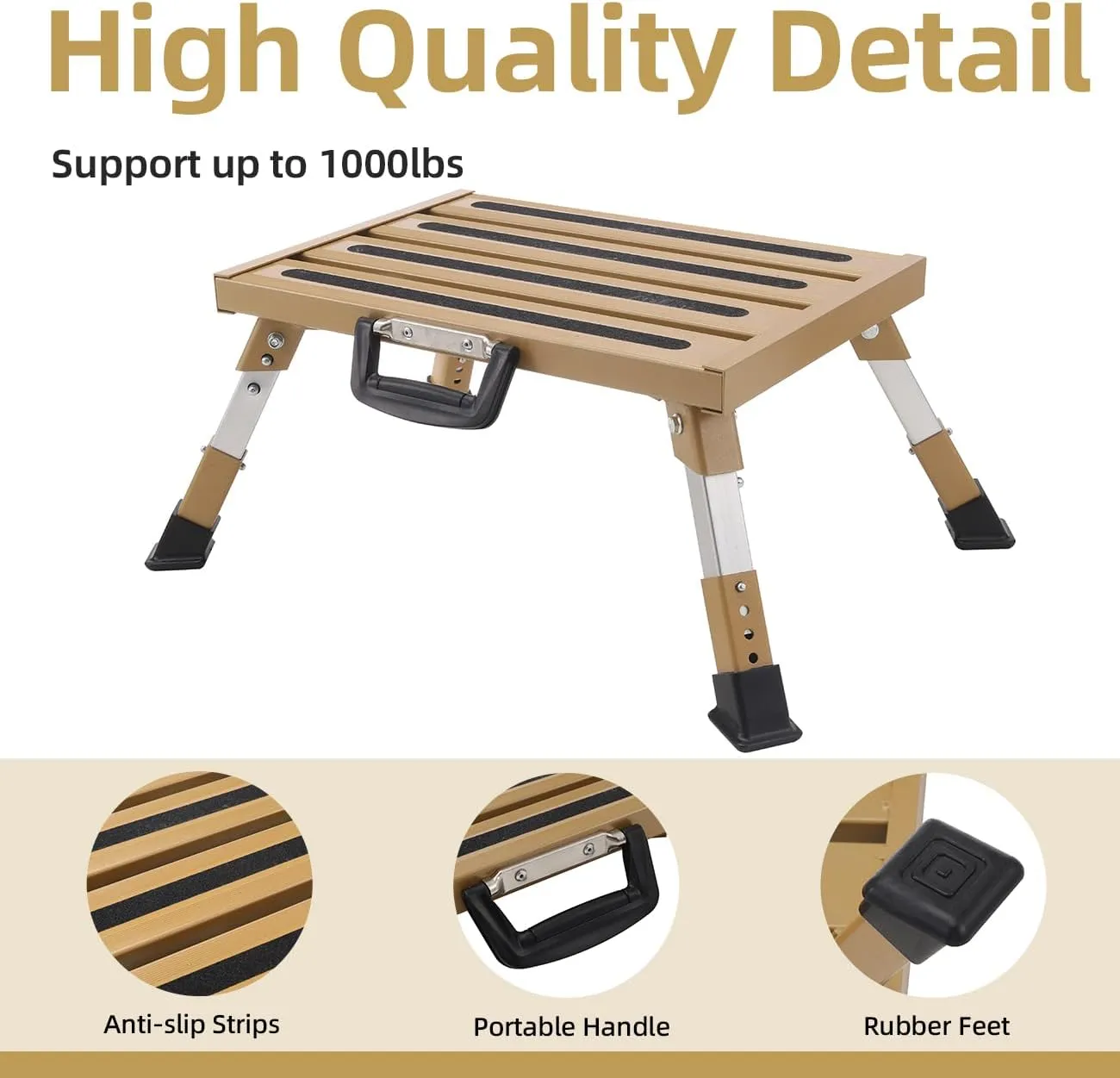 High Quality Detail

Support up to 1000lbs

Anti-slip Strips

Portable Handle

Rubber Feet